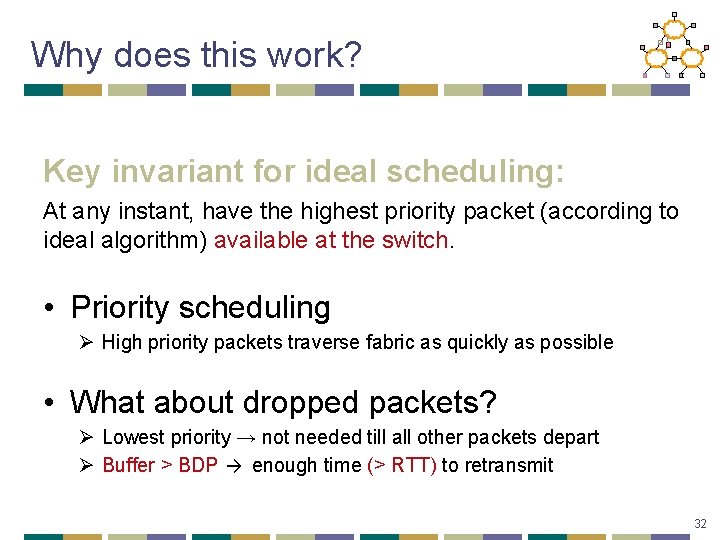 Why does this work?

Key invariant for ideal scheduling:

At any instant, have the highest priority packet (according to ideal algorithm) available at the switch.

• Priority scheduling
➢ High priority packets traverse fabric as quickly as possible

• What about dropped packets?
➢ Lowest priority → not needed till all other packets depart
➢ Buffer > BDP → enough time (> RTT) to retransmit

32